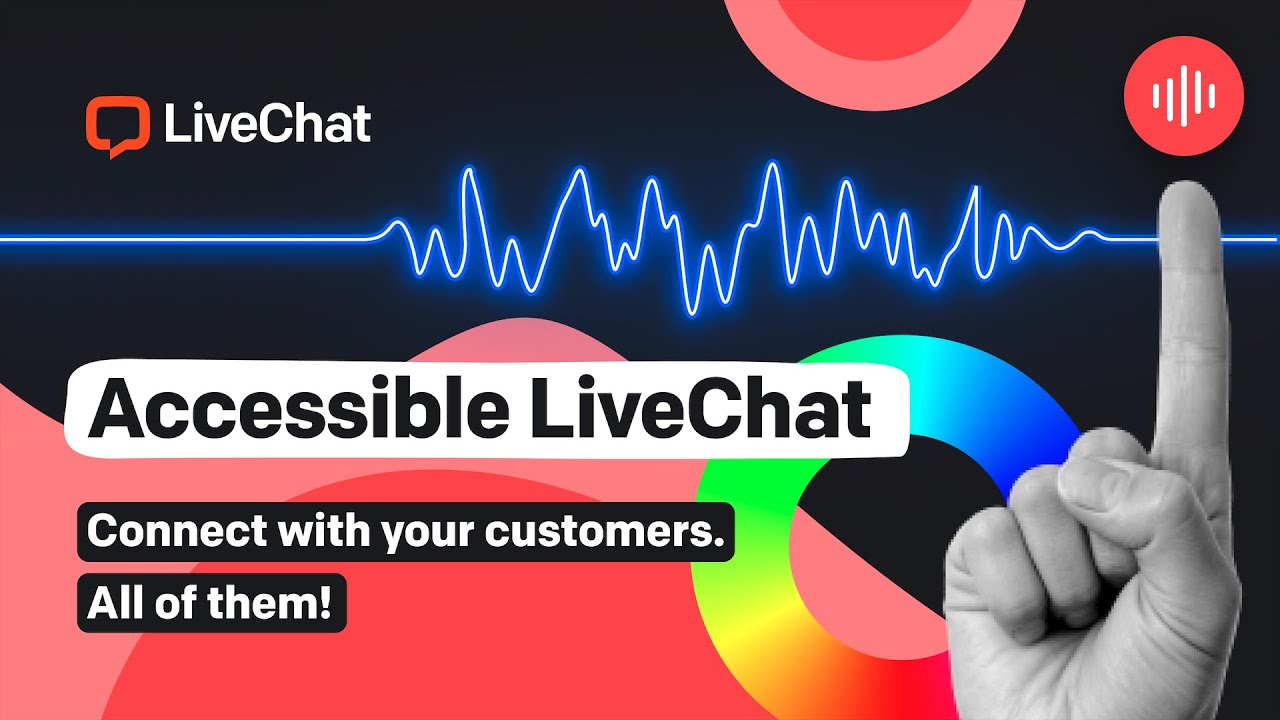 LiveChat

Accessible LiveChat

Connect with your customers.
All of them!